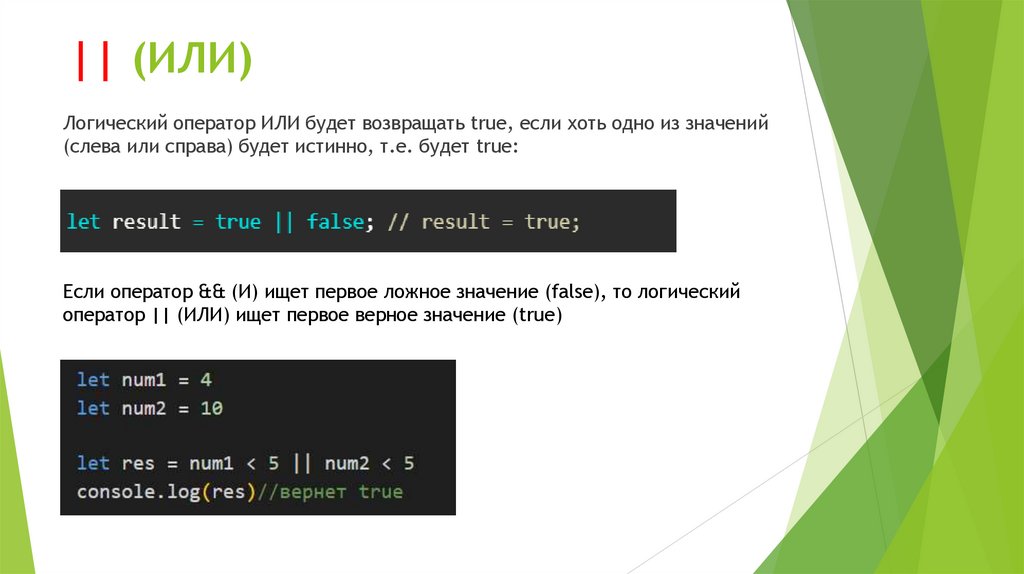 || (ИЛИ)

Логический оператор ИЛИ будет возвращать true, если хоть одно из значений (слева или справа) будет истинно, т.е. будет true:

let result = true || false; // result = true;

Если оператор && (И) ищет первое ложное значение (false), то логический оператор || (ИЛИ) ищет первое верное значение (true)

let num1 = 4
let num2 = 10

let res = num1 < 5 || num2 < 5
console.log(res)//вернет true